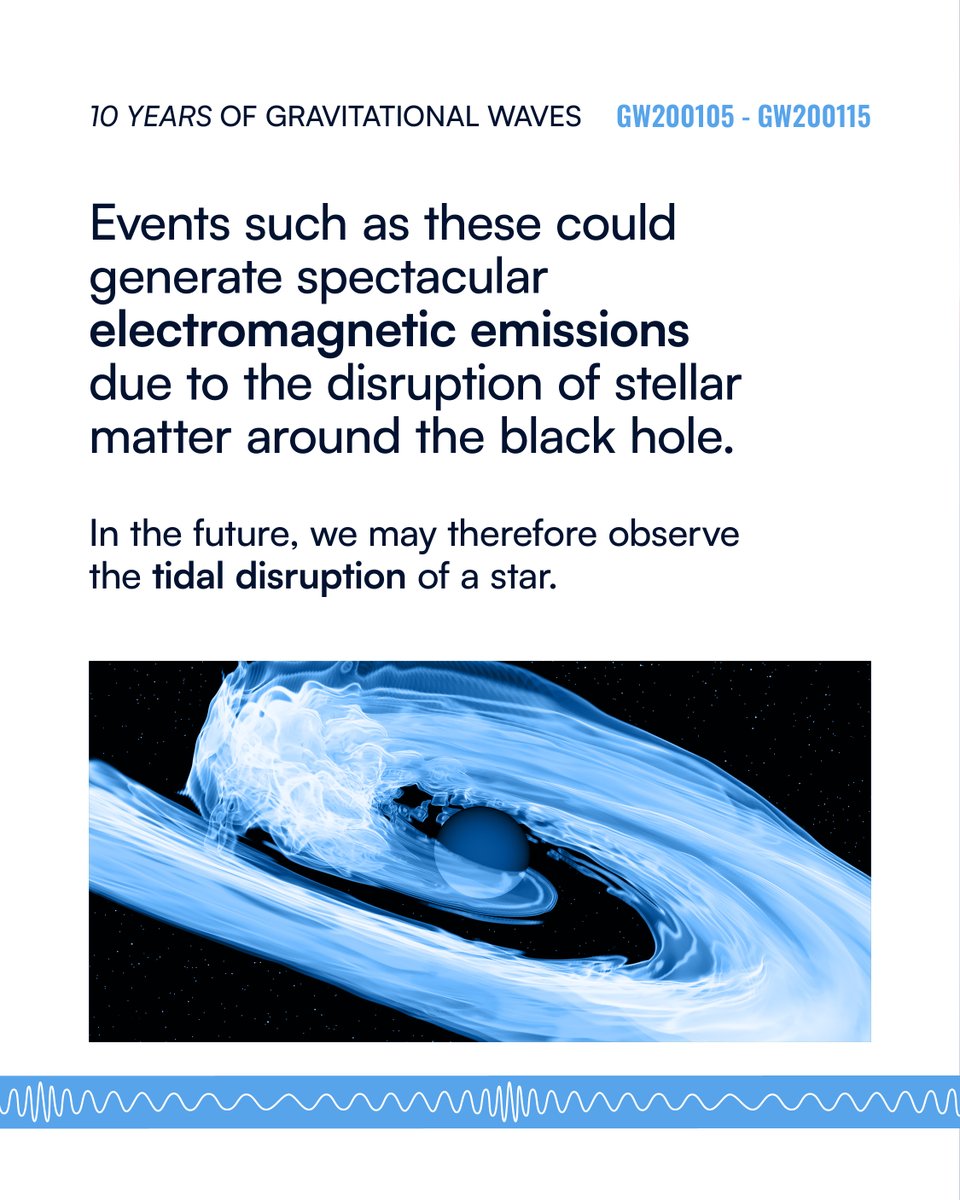 10 YEARS OF GRAVITATIONAL WAVES GW200105 - GW200115

Events such as these could generate spectacular electromagnetic emissions due to the disruption of stellar matter around the black hole.

In the future, we may therefore observe the tidal disruption of a star.